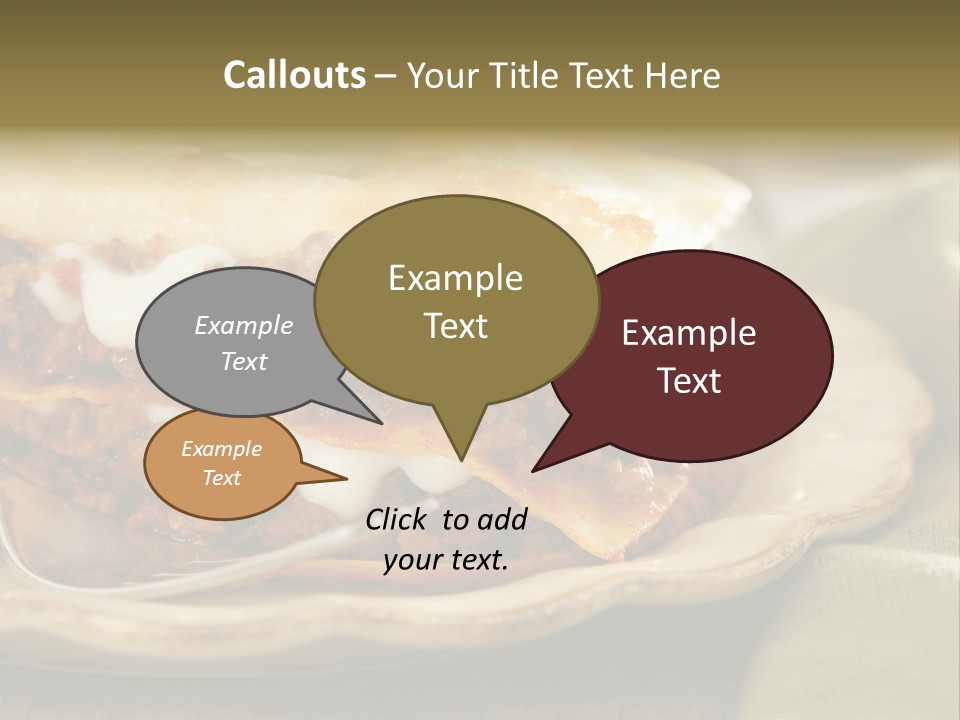 Callouts – Your Title Text Here

Example Text

Example Text

Example Text

Example Text

Click to add your text.